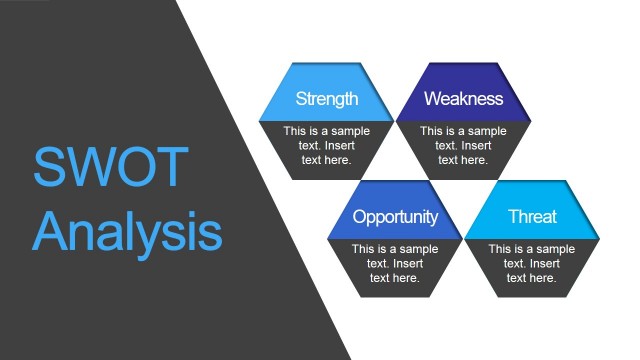 SWOT Analysis

Strength

This is a sample text. Insert text here.

Weakness

This is a sample text. Insert text here.

Opportunity

This is a sample text. Insert text here.

Threat

This is a sample text. Insert text here.